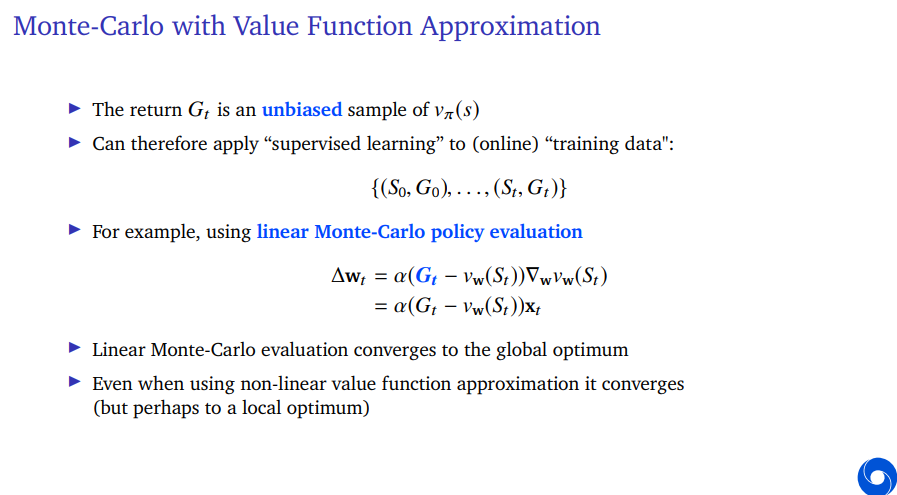 Monte-Carlo with Value Function Approximation

▶ The return $G_t$ is an unbiased sample of $v_\pi(s)$

▶ Can therefore apply “supervised learning” to (online) “training data":

$\{(S_0, G_0), \ldots, (S_t, G_t)\}$

▶ For example, using linear Monte-Carlo policy evaluation

$\Delta \mathbf{w}_t = \alpha(G_t - v_\mathbf{w}(S_t))\nabla_\mathbf{w} v_\mathbf{w}(S_t)$
$= \alpha(G_t - v_\mathbf{w}(S_t))\mathbf{x}_t$

▶ Linear Monte-Carlo evaluation converges to the global optimum

▶ Even when using non-linear value function approximation it converges (but perhaps to a local optimum)